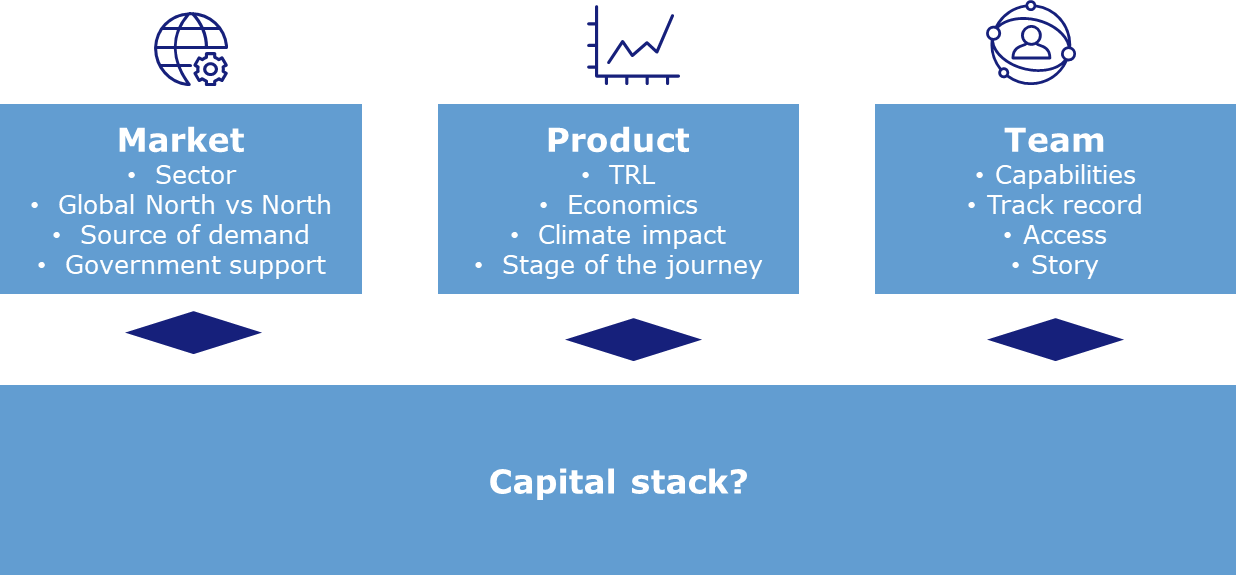 Market
• Sector
• Global North vs North
• Source of demand
• Government support

Product
• TRL
• Economics
• Climate impact
• Stage of the journey

Team
• Capabilities
• Track record
• Access
• Story

Capital stack?